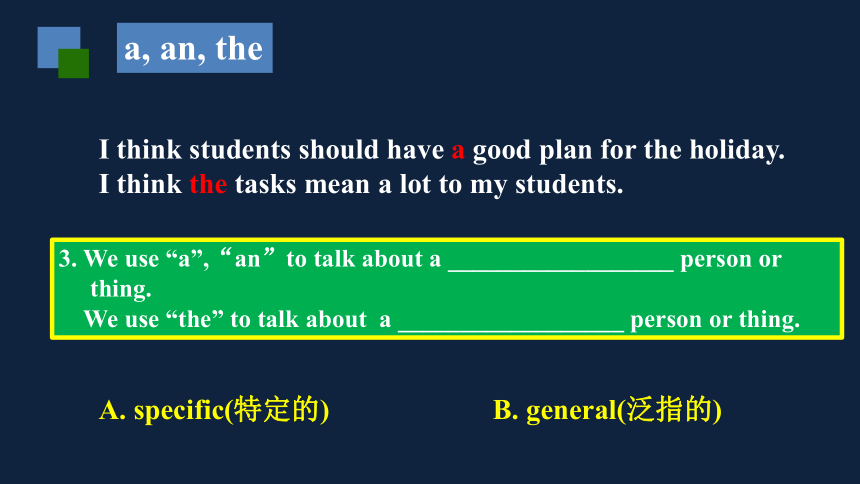 a, an, the

I think students should have a good plan for the holiday.
I think the tasks mean a lot to my students.

3. We use “a”, “an” to talk about a __________________ person or thing.
We use “the” to talk about a __________________ person or thing.

A. specific(特定的)

B. general(泛指的)